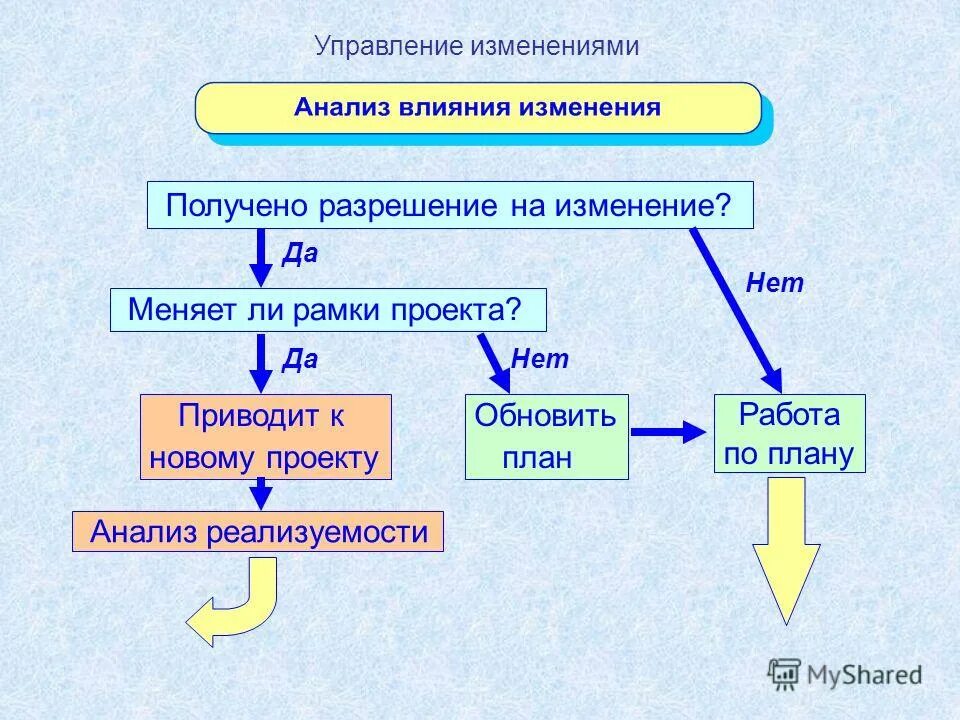 Управление изменениями

Анализ влияния изменения

Получено разрешение на изменение?

Да

Нет

Меняет ли рамки проекта?

Да

Нет

Приводит к новому проекту

Обновить план

Работа по плану

Анализ реализуемости

MyShared